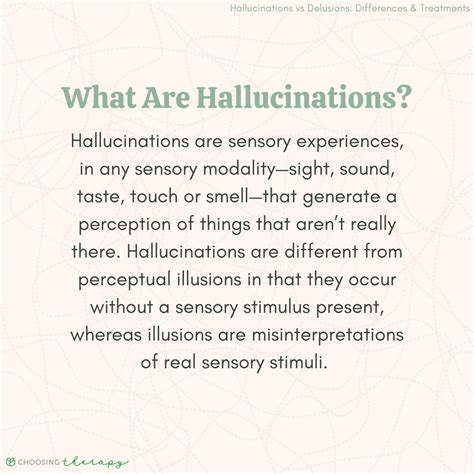 Hallucinations vs Delusions: Differences & Treatments

What Are Hallucinations?

Hallucinations are sensory experiences, in any sensory modality—sight, sound, taste, touch or smell—that generate a perception of things that aren't really there. Hallucinations are different from perceptual illusions in that they occur without a sensory stimulus present, whereas illusions are misinterpretations of real sensory stimuli.

CHOOSING therapy